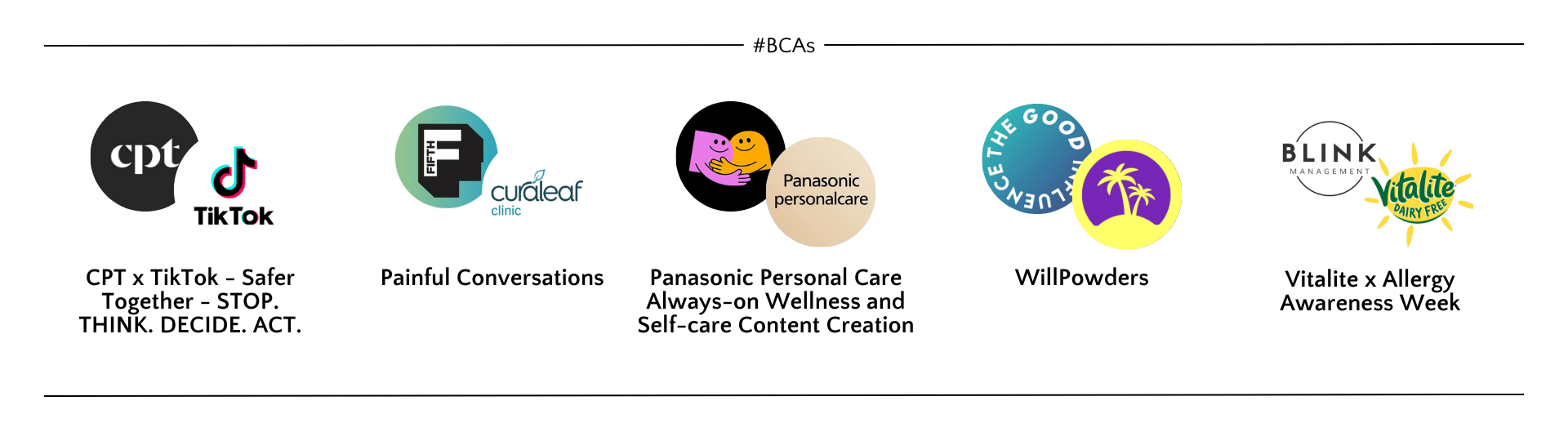 #BCAs

cpt
TikTok

CPT x TikTok - Safer Together - STOP. THINK. DECIDE. ACT.

FIFTH
curaleaf clinic

Painful Conversations

Panasonic personalcare

Panasonic Personal Care Always-on Wellness and Self-care Content Creation

THE GOOD INFLUENCE

WillPowders

BLINK MANAGEMENT
Vitalite DAIRY FREE

Vitalite x Allergy Awareness Week